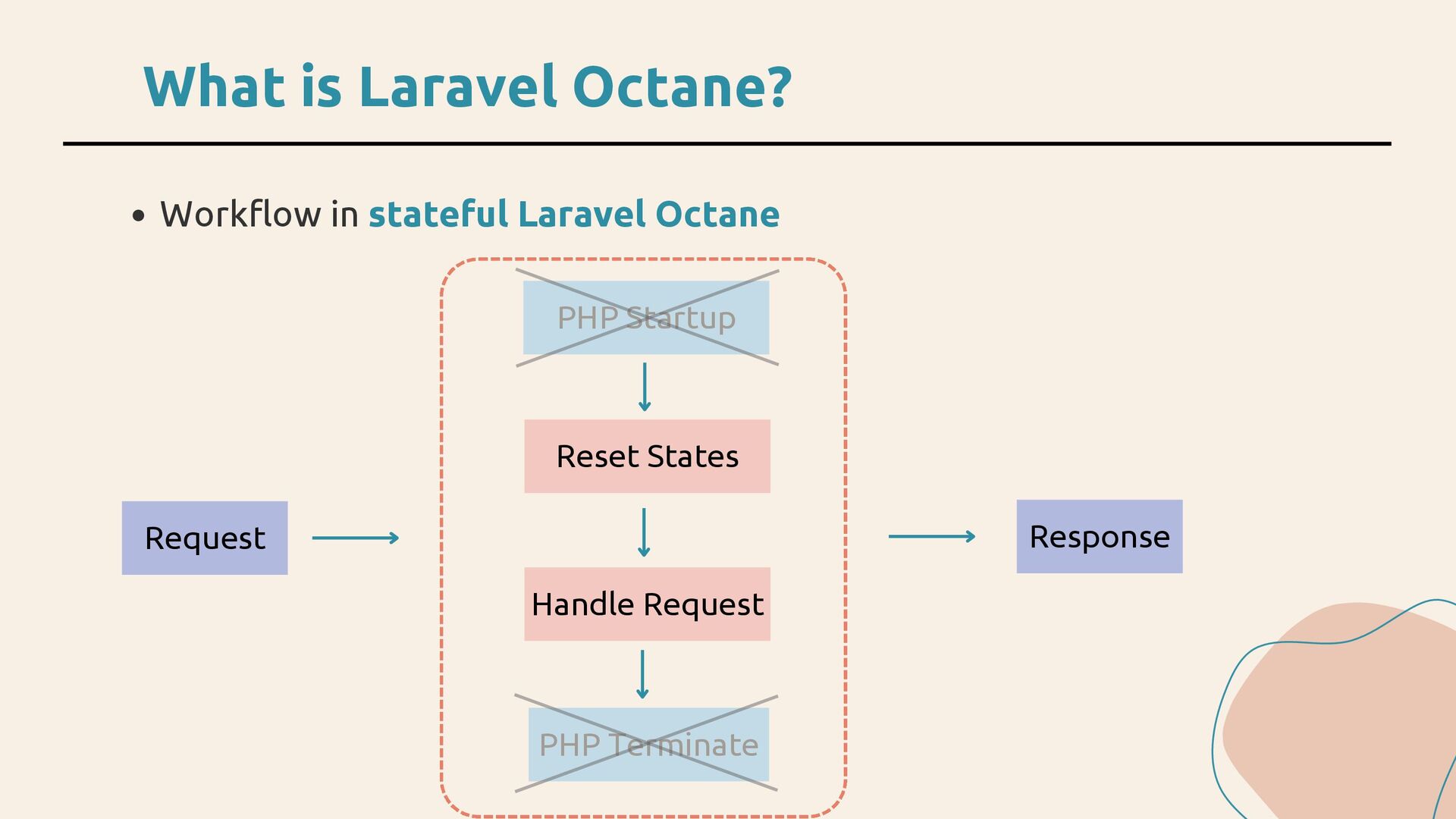 What is Laravel Octane?

• Workflow in stateful Laravel Octane

Request

PHP Startup

Reset States

Handle Request

PHP Terminate

Response